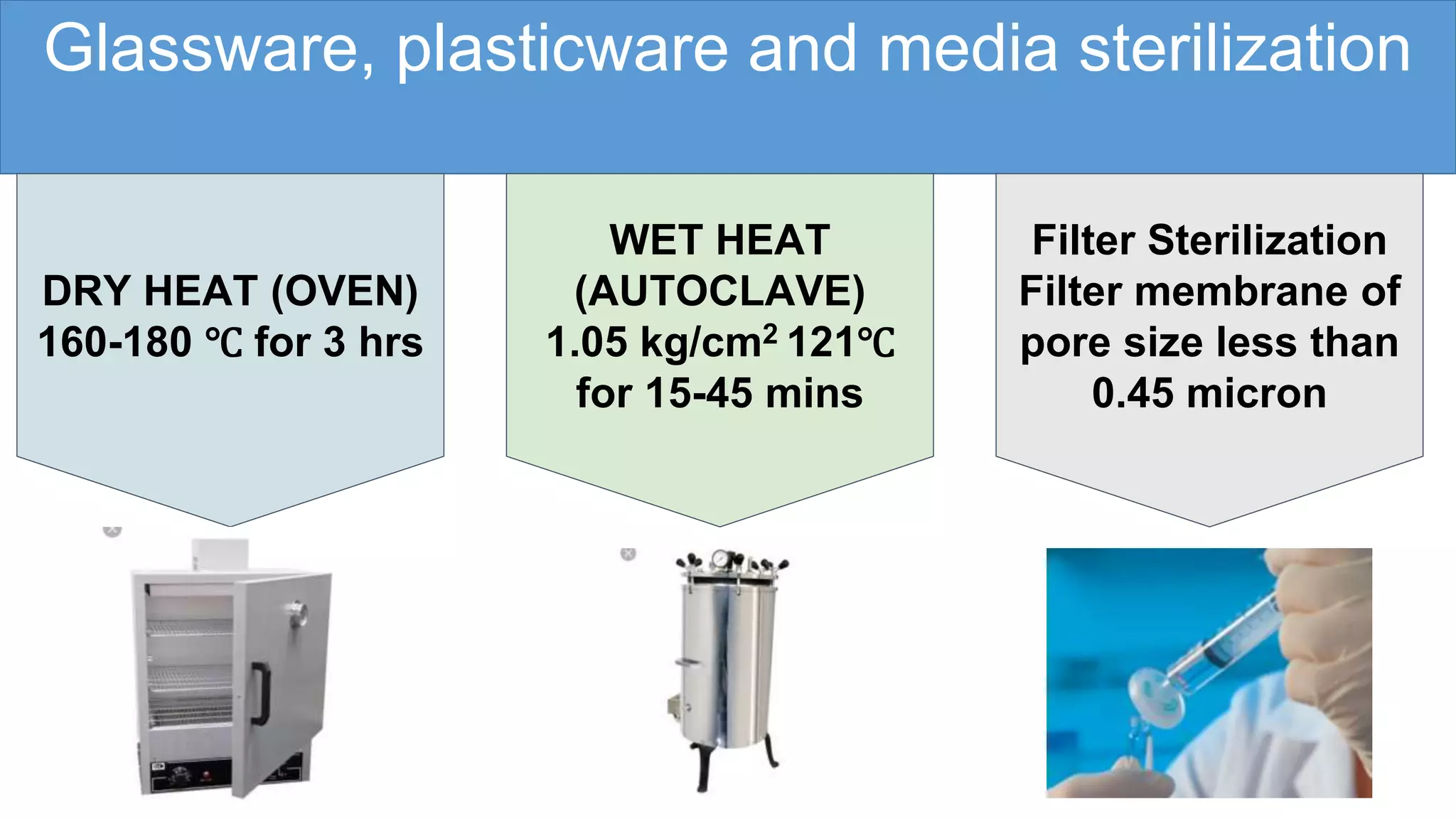 Glassware, plasticware and media sterilization

DRY HEAT (OVEN)
160-180 ℃ for 3 hrs

WET HEAT
(AUTOCLAVE)
1.05 kg/cm$^2$ 121℃
for 15-45 mins

Filter Sterilization
Filter membrane of pore size less than 0.45 micron